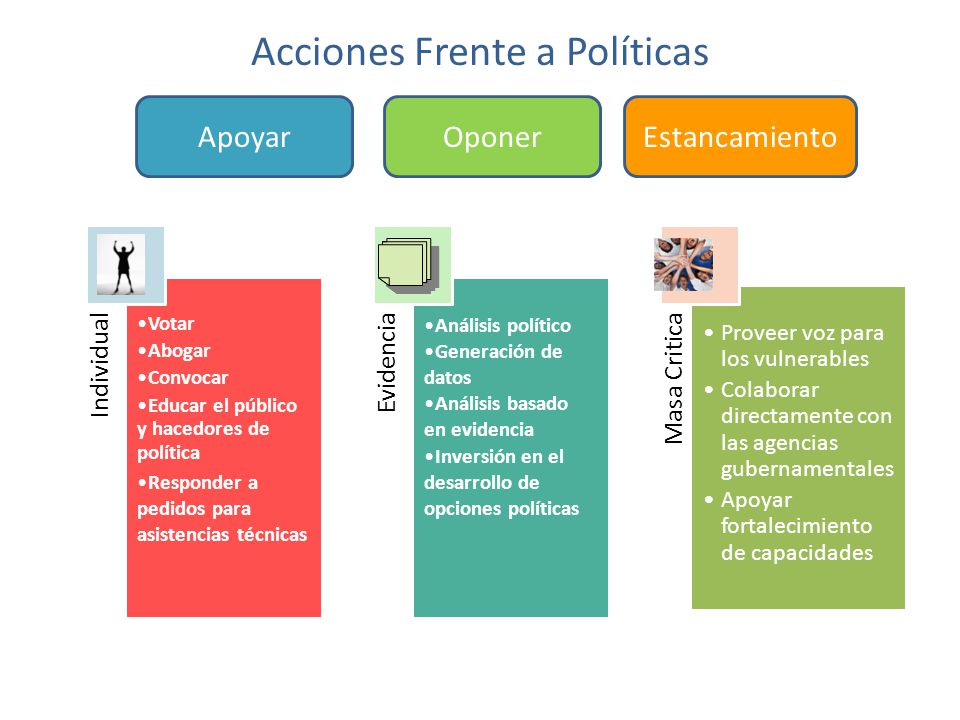 Acciones Frente a Políticas

Apoyar

Oponer

Estancamiento

Individual

•Votar
•Abogar
•Convocar
•Educar el público y hacedores de política
•Responder a pedidos para asistencias técnicas

Evidencia

•Análisis político
•Generación de datos
•Análisis basado en evidencia
•Inversión en el desarrollo de opciones políticas

Masa Critica

• Proveer voz para los vulnerables
• Colaborar directamente con las agencias gubernamentales
• Apoyar fortalecimiento de capacidades